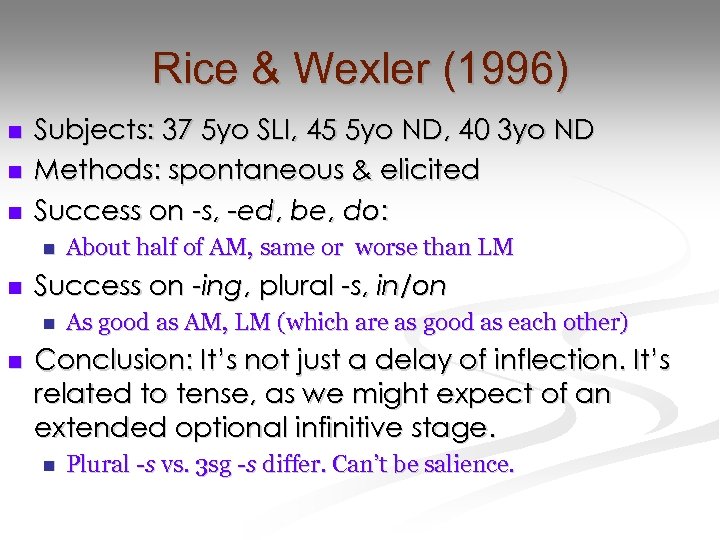 Rice & Wexler (1996)

Subjects: 37 5yo SLI, 45 5yo ND, 40 3yo ND

Methods: spontaneous & elicited

Success on -s, -ed, be, do:

About half of AM, same or worse than LM

Success on -ing, plural -s, in/on

As good as AM, LM (which are as good as each other)

Conclusion: It's not just a delay of inflection. It's related to tense, as we might expect of an extended optional infinitive stage.

Plural -s vs. 3sg -s differ. Can't be salience.